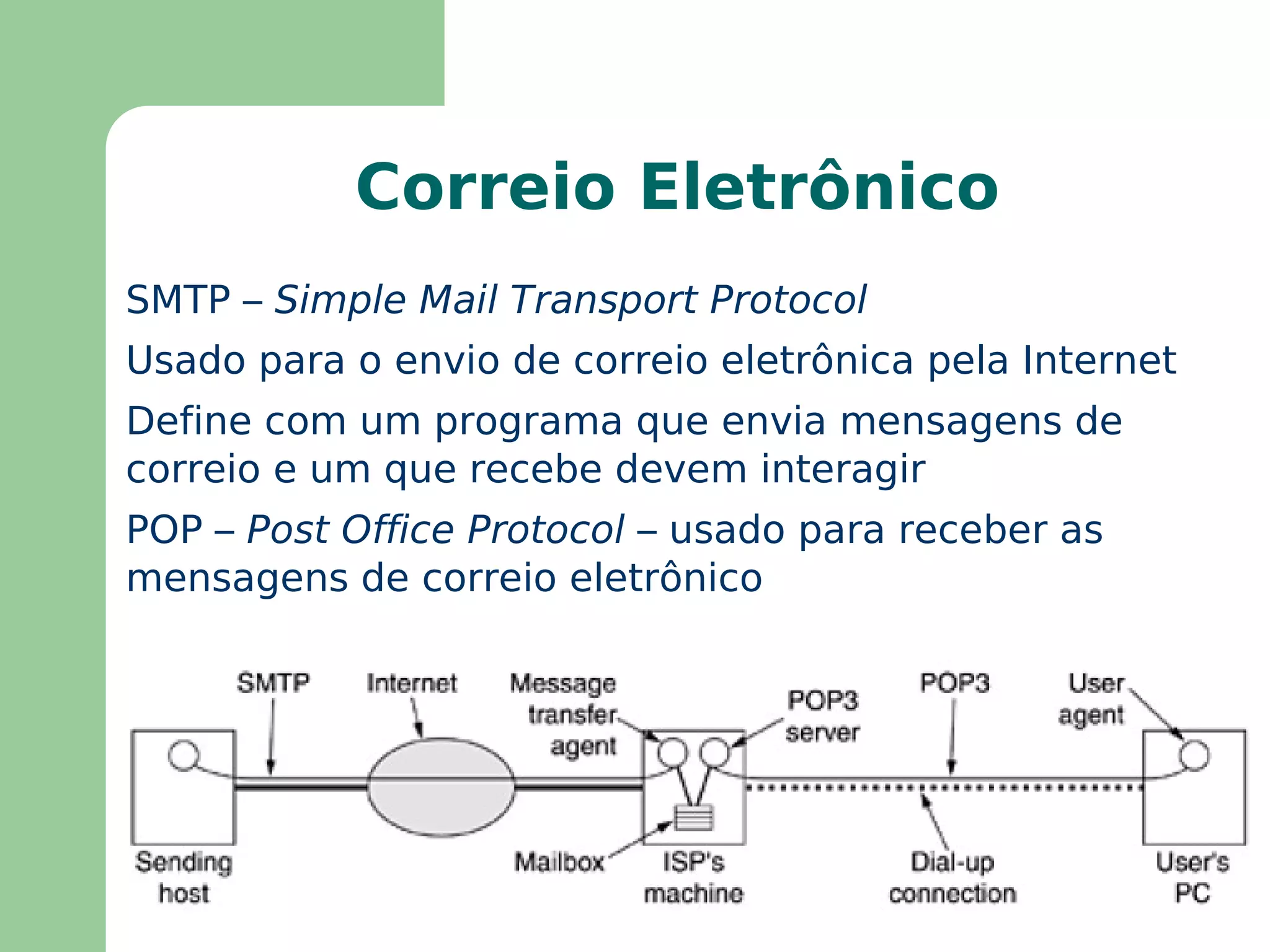 Correio Eletrônico

SMTP – Simple Mail Transport Protocol

Usado para o envio de correio eletrônica pela Internet

Define com um programa que envia mensagens de correio e um que recebe devem interagir

POP – Post Office Protocol – usado para receber as mensagens de correio eletrônico

SMTP
Internet
Message transfer agent
POP3 server
POP3
User agent
Sending host
Mailbox
ISP's machine
Dial-up connection
User's PC